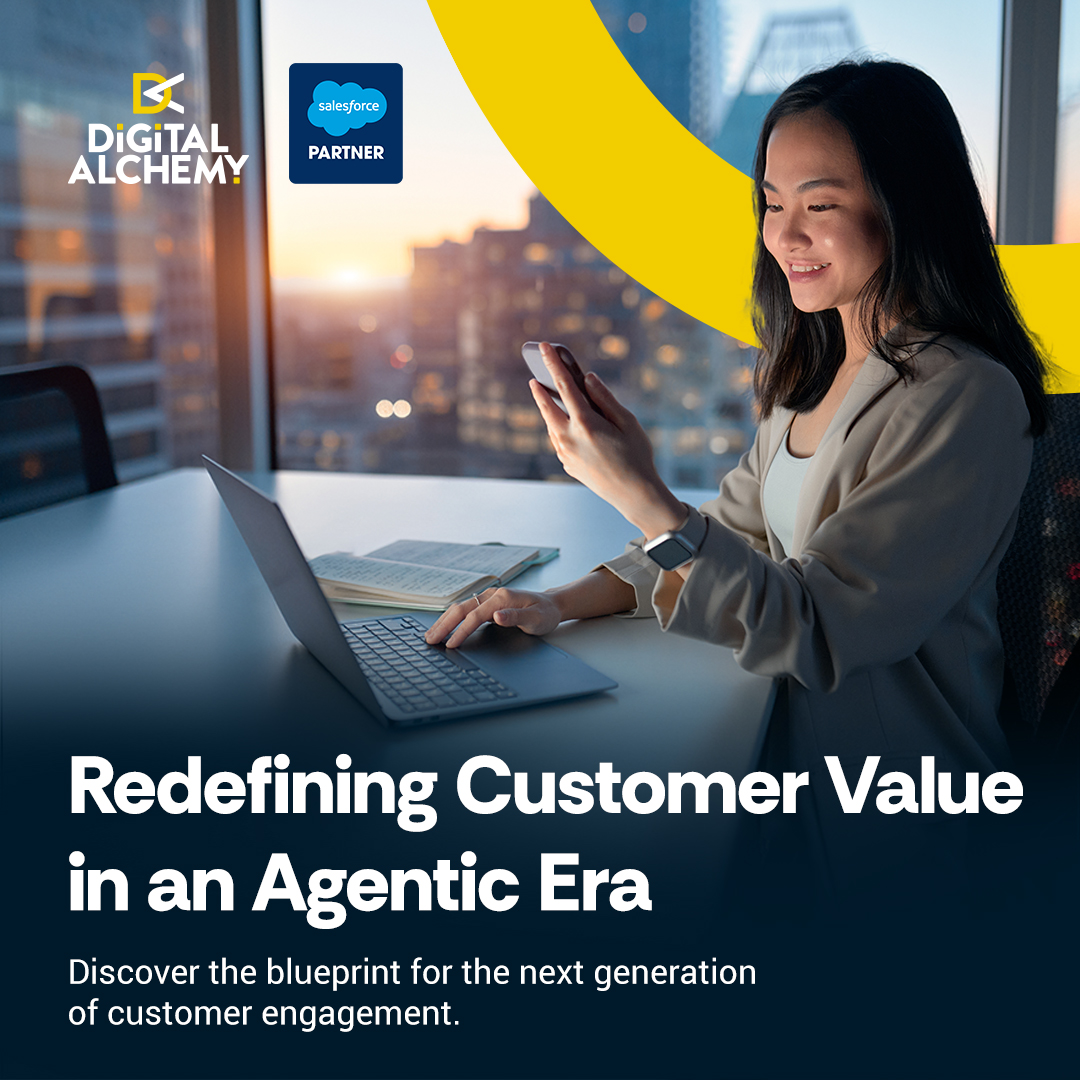 DiGiTAL ALCHEMY

salesforce
PARTNER

Redefining Customer Value in an Agentic Era

Discover the blueprint for the next generation of customer engagement.